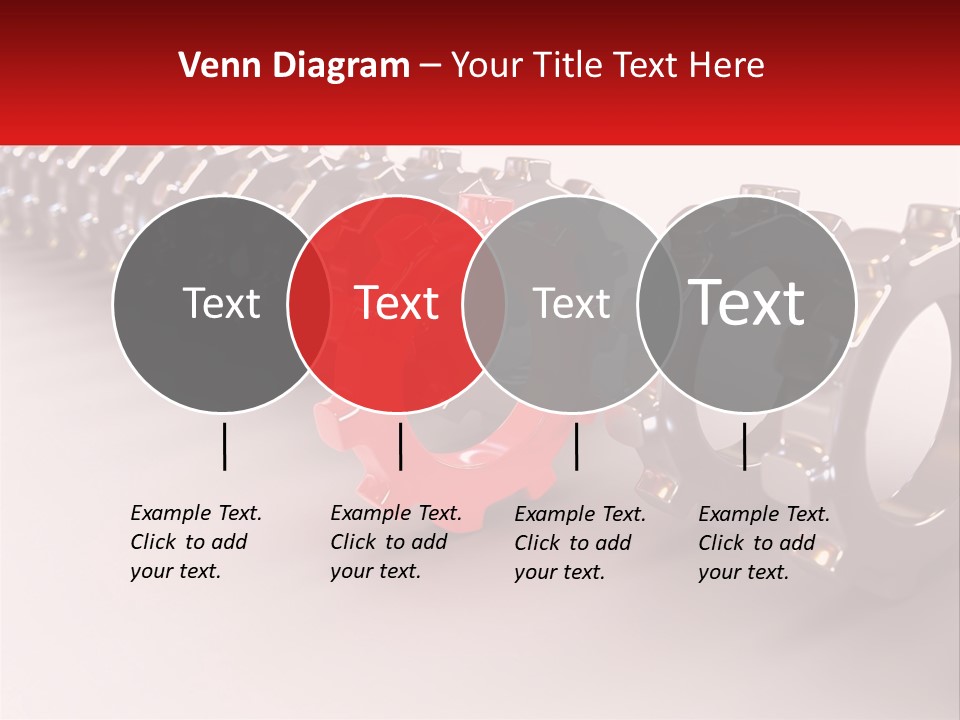 Venn Diagram – Your Title Text Here

Text

Text

Text

Text

Example Text. Click to add your text.

Example Text. Click to add your text.

Example Text. Click to add your text.

Example Text. Click to add your text.